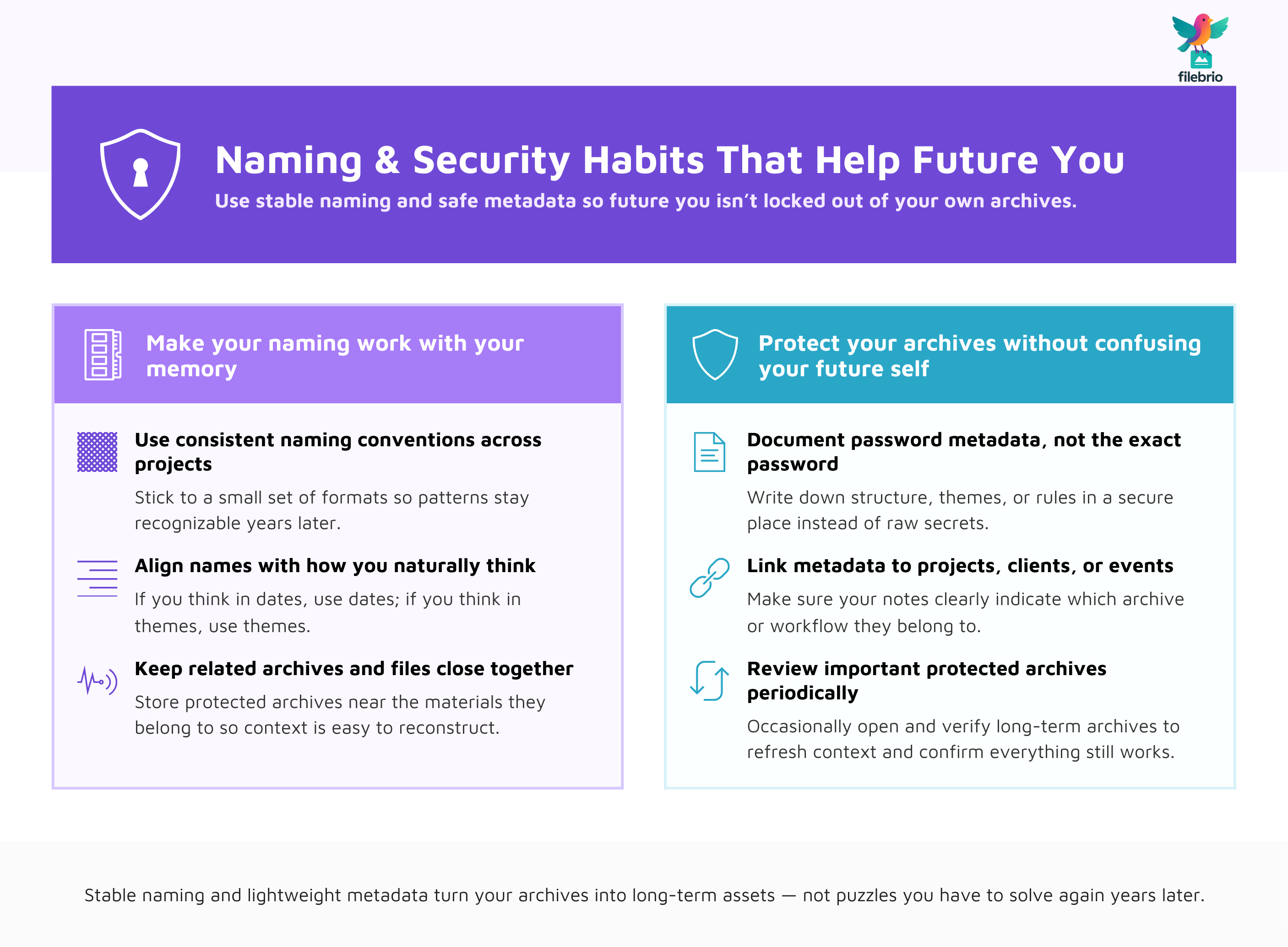 filebrio

Naming & Security Habits That Help Future You

Use stable naming and safe metadata so future you isn't locked out of your own archives.

Make your naming work with your memory

Use consistent naming conventions across projects

Stick to a small set of formats so patterns stay recognizable years later.

Align names with how you naturally think

If you think in dates, use dates; if you think in themes, use themes.

Keep related archives and files close together

Store protected archives near the materials they belong to so context is easy to reconstruct.

Protect your archives without confusing your future self

Document password metadata, not the exact password

Write down structure, themes, or rules in a secure place instead of raw secrets.

Link metadata to projects, clients, or events

Make sure your notes clearly indicate which archive or workflow they belong to.

Review important protected archives periodically

Occasionally open and verify long-term archives to refresh context and confirm everything still works.

Stable naming and lightweight metadata turn your archives into long-term assets — not puzzles you have to solve again years later.